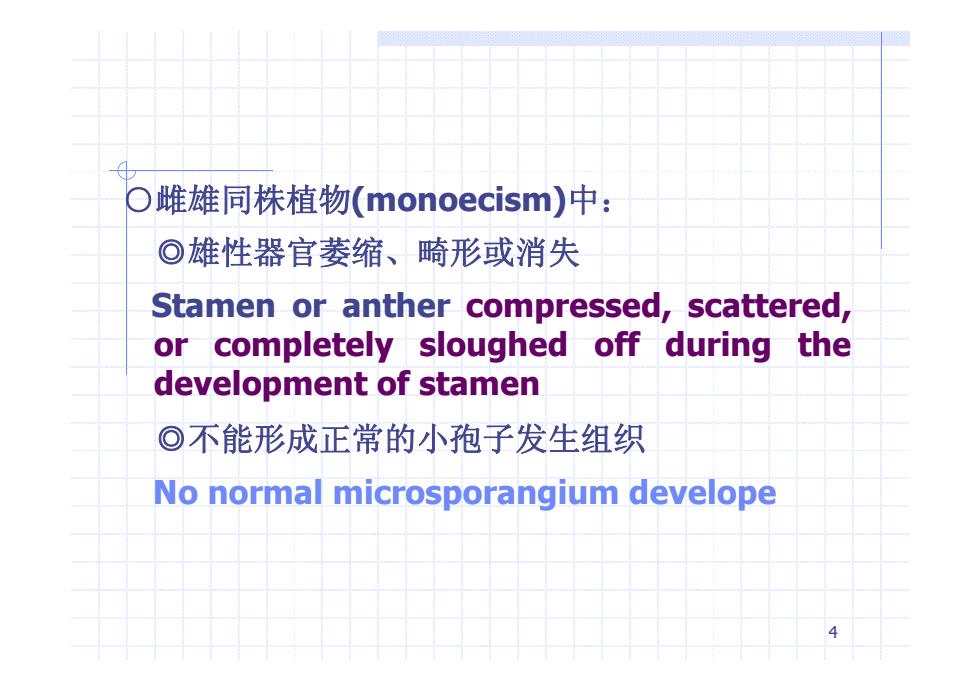 ○雌雄同株植物(monoecism)中：

◎雄性器官萎缩、畸形或消失

Stamen or anther compressed, scattered, or completely sloughed off during the development of stamen

◎不能形成正常的小孢子发生组织

No normal microsporangium develope

4